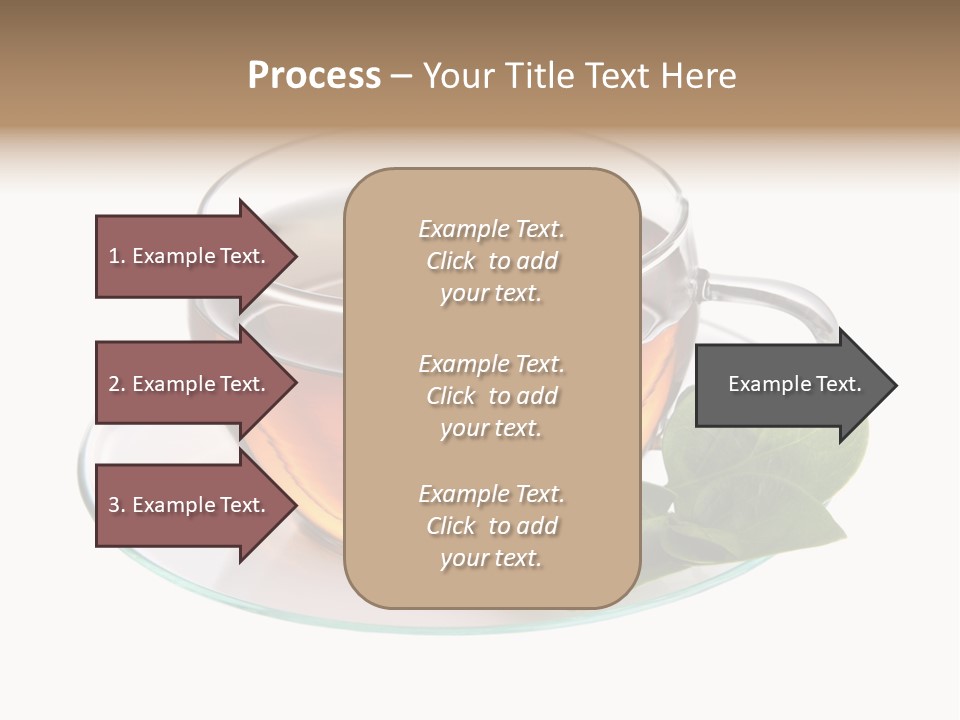 Process – Your Title Text Here

1. Example Text.

2. Example Text.

3. Example Text.

Example Text. Click to add your text.

Example Text. Click to add your text.

Example Text. Click to add your text.

Example Text.